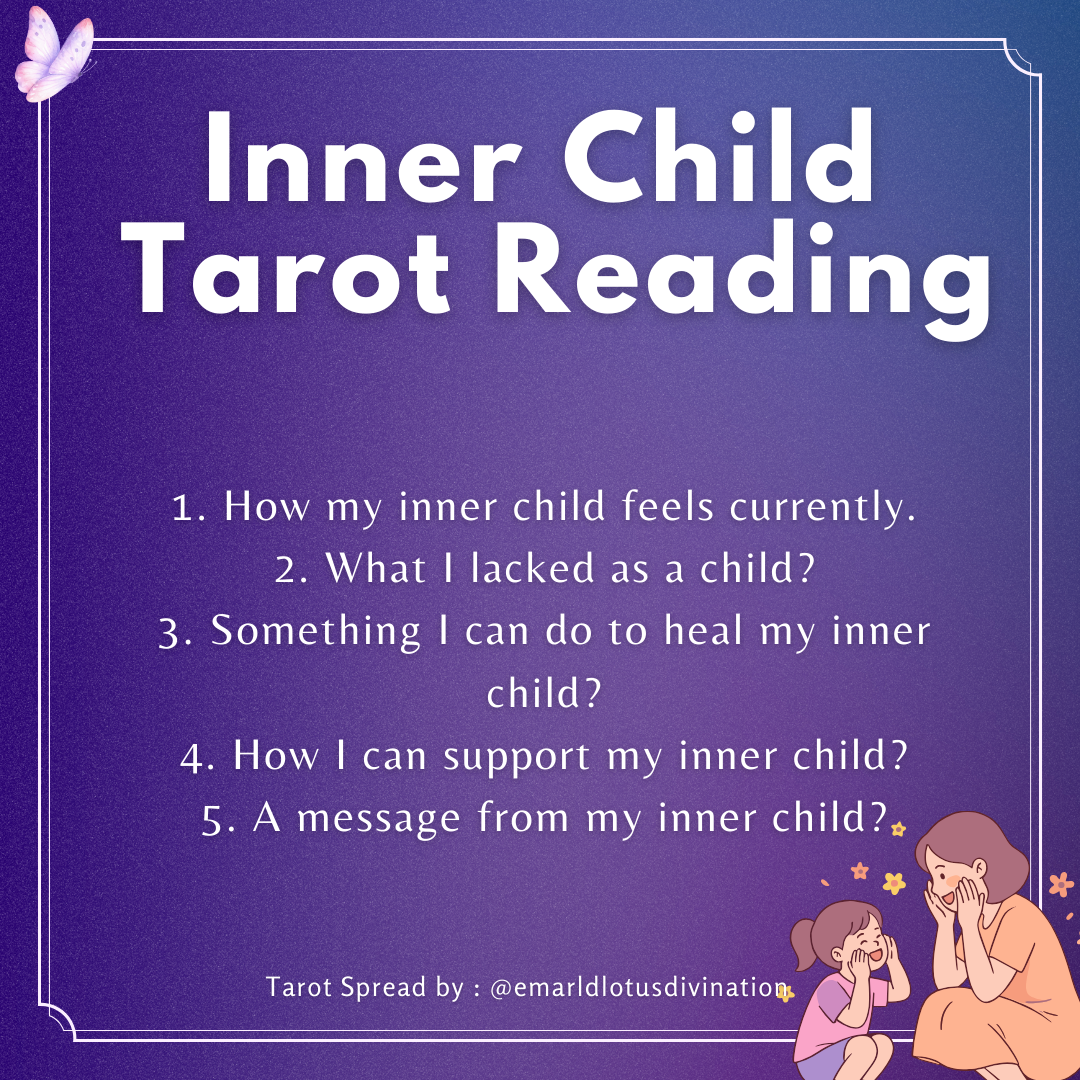 Inner Child Tarot Reading

1. How my inner child feels currently.
2. What I lacked as a child?
3. Something I can do to heal my inner child?
4. How I can support my inner child?
5. A message from my inner child?

Tarot Spread by : @emarldlotusdivination